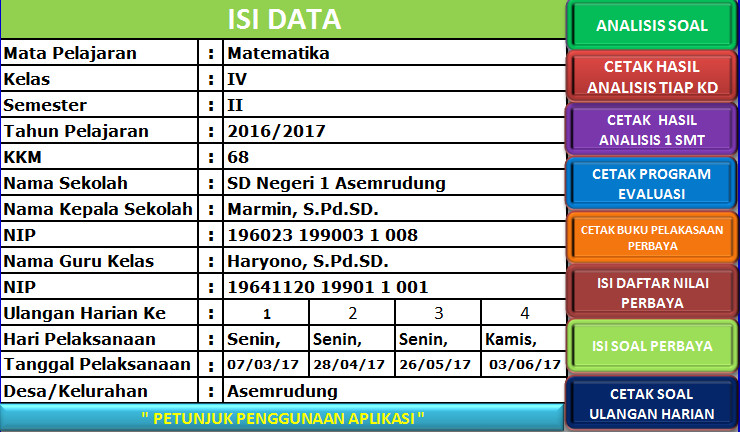 ISI DATA

| | | | | | |
|---|---|---|---|---|---|
| Mata Pelajaran | : | Matematika | | | |
| Kelas | : | IV | | | |
| Semester | : | II | | | |
| Tahun Pelajaran | : | 2016/2017 | | | |
| KKM | : | 68 | | | |
| Nama Sekolah | : | SD Negeri 1 Asemrudung | | | |
| Nama Kepala Sekolah | : | Marmin, S.Pd.SD. | | | |
| NIP | : | 196023 199003 1 008 | | | |
| Nama Guru Kelas | : | Haryono, S.Pd.SD. | | | |
| NIP | : | 19641120 19901 1 001 | | | |
| Ulangan Harian Ke | : | 1 | 2 | 3 | 4 |
| Hari Pelaksanaan | : | Senin, | Senin, | Senin, | Kamis, |
| Tanggal Pelaksanaan | : | 07/03/17 | 28/04/17 | 26/05/17 | 03/06/17 |
| Desa/Kelurahan | : | Asemrudung | | | |

" PETUNJUK PENGGUNAAN APLIKASI "

ANALISIS SOAL

CETAK HASIL ANALISIS TIAP KD

CETAK HASIL ANALISIS 1 SMT

CETAK PROGRAM EVALUASI

CETAK BUKU PELAKASAAN PERBAYA

ISI DAFTAR NILAI PERBAYA

ISI SOAL PERBAYA

CETAK SOAL ULANGAN HARIAN